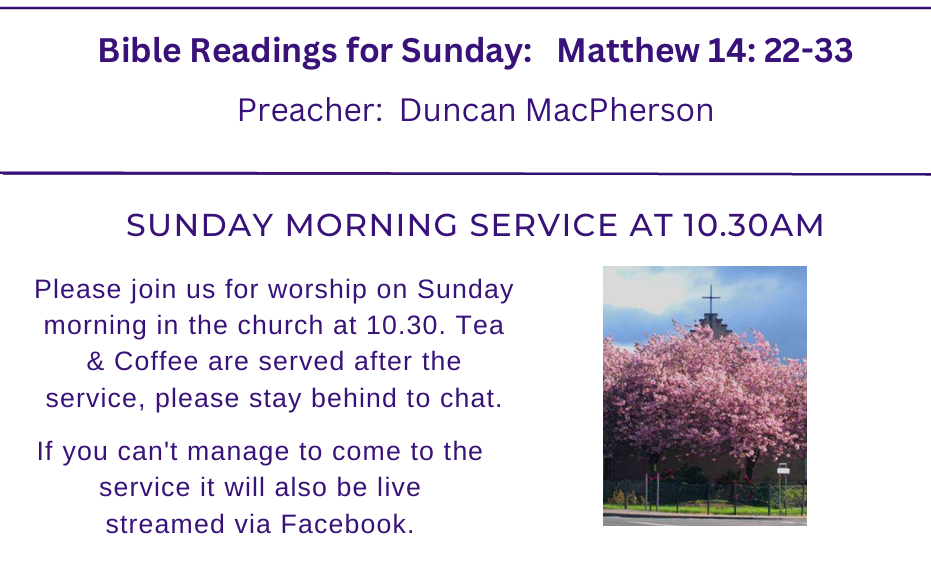 Bible Readings for Sunday: Matthew 14: 22-33

Preacher: Duncan MacPherson

SUNDAY MORNING SERVICE AT 10.30AM

Please join us for worship on Sunday morning in the church at 10.30. Tea & Coffee are served after the service, please stay behind to chat.

If you can't manage to come to the service it will also be live streamed via Facebook.